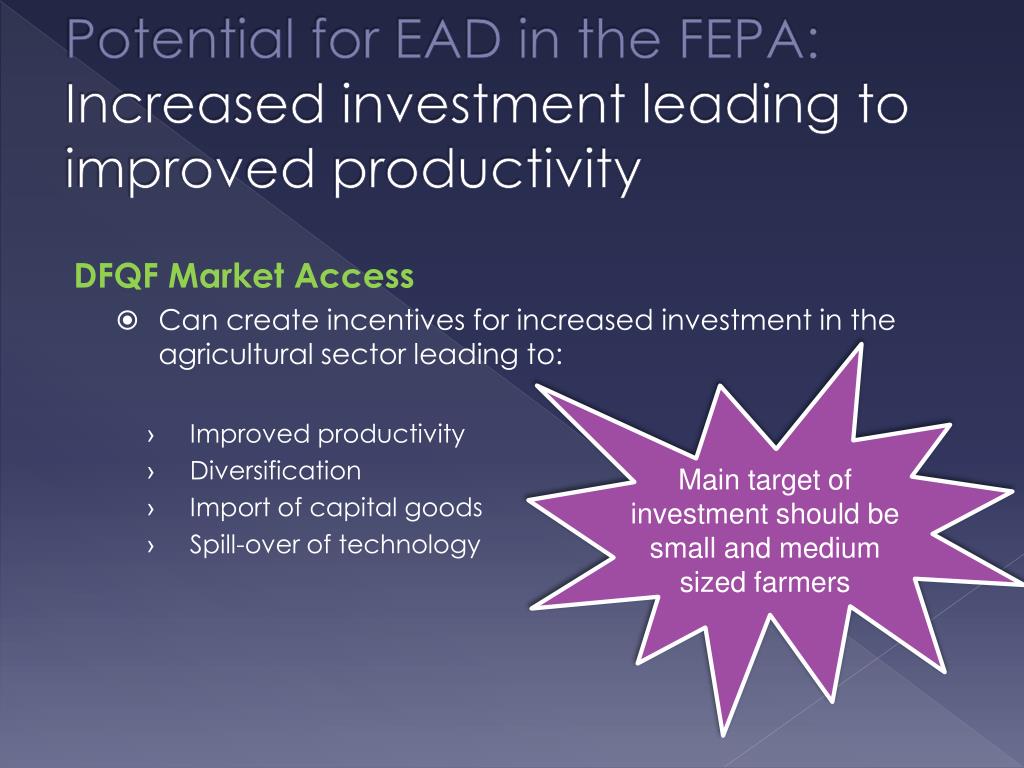 Potential for EAD in the FEPA:
Increased investment leading to improved productivity

DFQF Market Access

Can create incentives for increased investment in the agricultural sector leading to:

› Improved productivity
› Diversification
› Import of capital goods
› Spill-over of technology

Main target of investment should be small and medium sized farmers